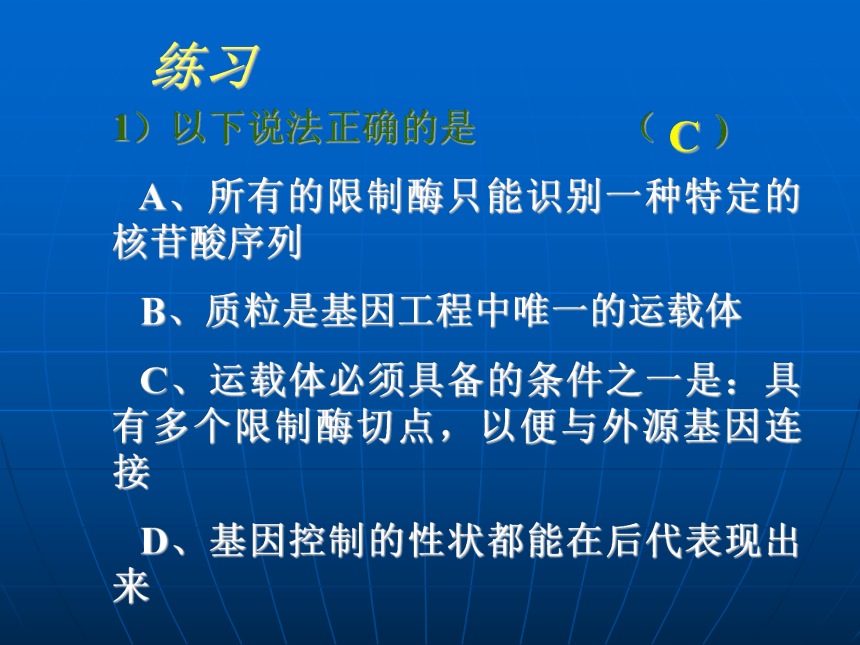 练习

1）以下说法正确的是 （ C ）

A、所有的限制酶只能识别一种特定的核苷酸序列

B、质粒是基因工程中唯一的运载体

C、运载体必须具备的条件之一是：具有多个限制酶切点，以便与外源基因连接

D、基因控制的性状都能在后代表现出来